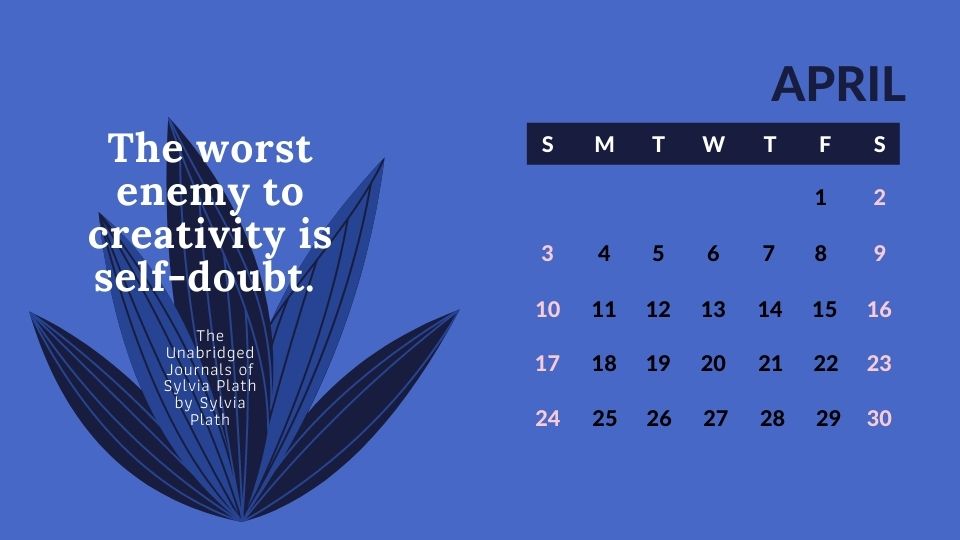 The worst enemy to creativity is self-doubt.

The Unabridged Journals of Sylvia Plath by Sylvia Plath

APRIL

| S | M | T | W | T | F | S |
|---|---|---|---|---|---|---|
| | | | | | 1 | 2 |
| 3 | 4 | 5 | 6 | 7 | 8 | 9 |
| 10 | 11 | 12 | 13 | 14 | 15 | 16 |
| 17 | 18 | 19 | 20 | 21 | 22 | 23 |
| 24 | 25 | 26 | 27 | 28 | 29 | 30 |